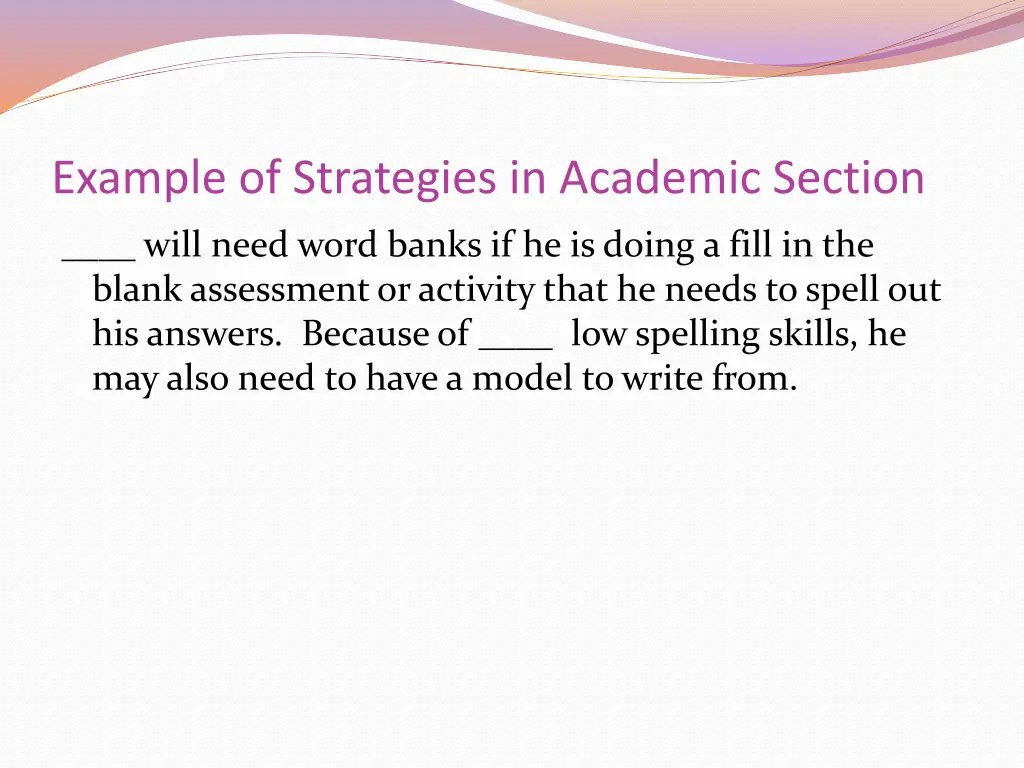 Example of Strategies in Academic Section

____ will need word banks if he is doing a fill in the blank assessment or activity that he needs to spell out his answers. Because of ____ low spelling skills, he may also need to have a model to write from.